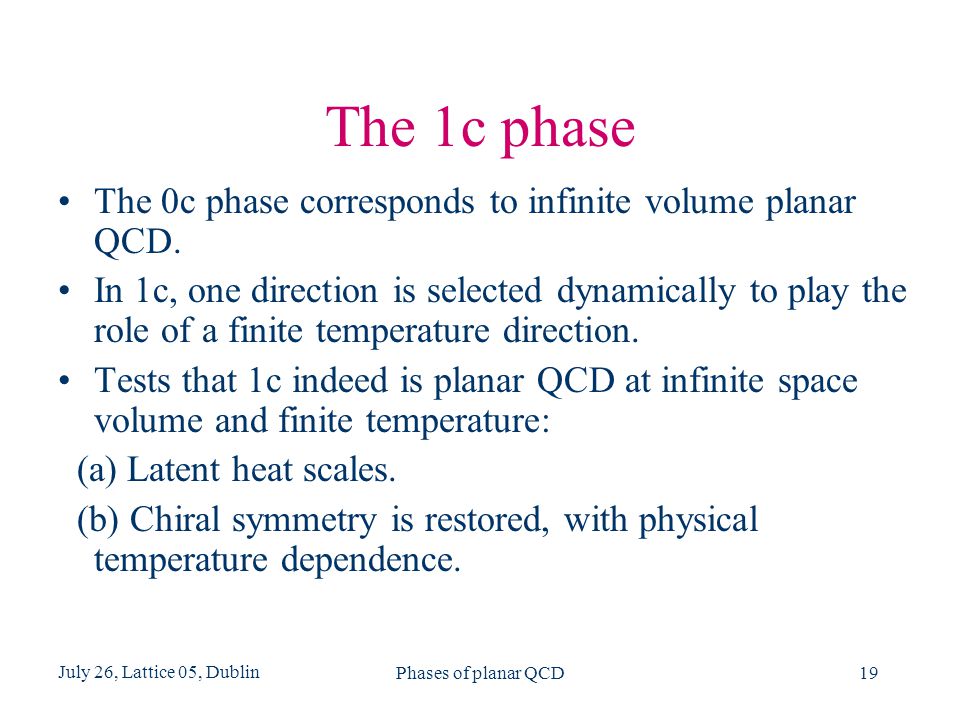 The 1c phase

• The 0c phase corresponds to infinite volume planar QCD.

• In 1c, one direction is selected dynamically to play the role of a finite temperature direction.

• Tests that 1c indeed is planar QCD at infinite space volume and finite temperature:

(a) Latent heat scales.

(b) Chiral symmetry is restored, with physical temperature dependence.

July 26, Lattice 05, Dublin

Phases of planar QCD

19